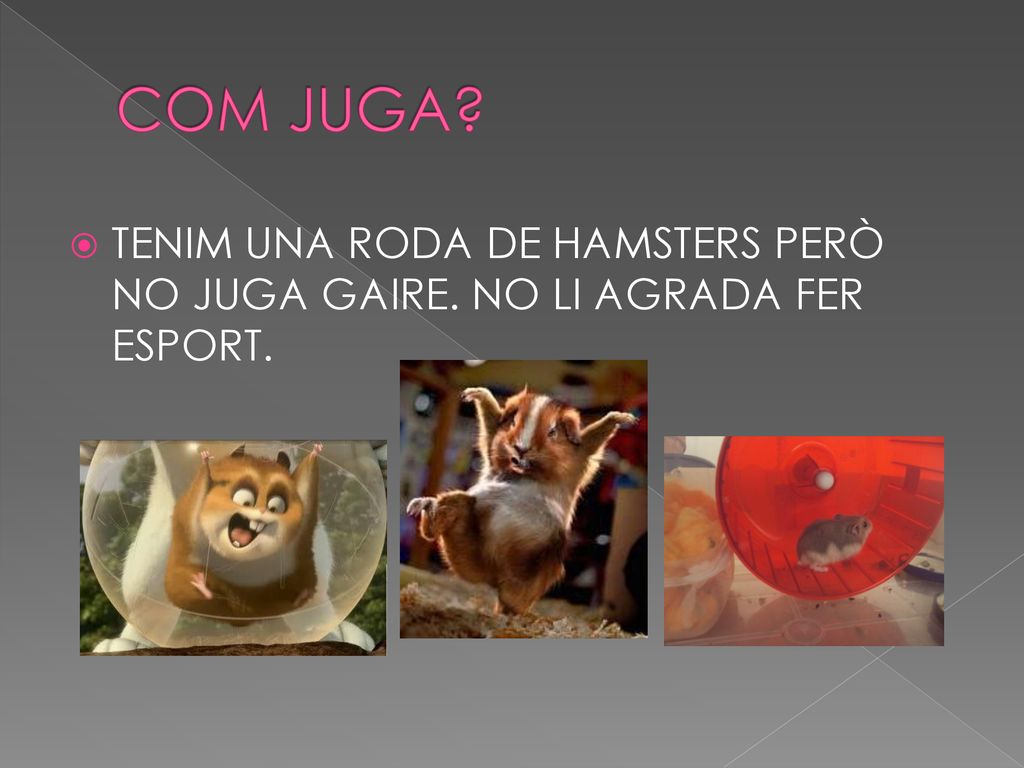 COM JUGA?

TENIM UNA RODA DE HAMSTERS PERÒ NO JUGA GAIRE. NO LI AGRADA FER ESPORT.